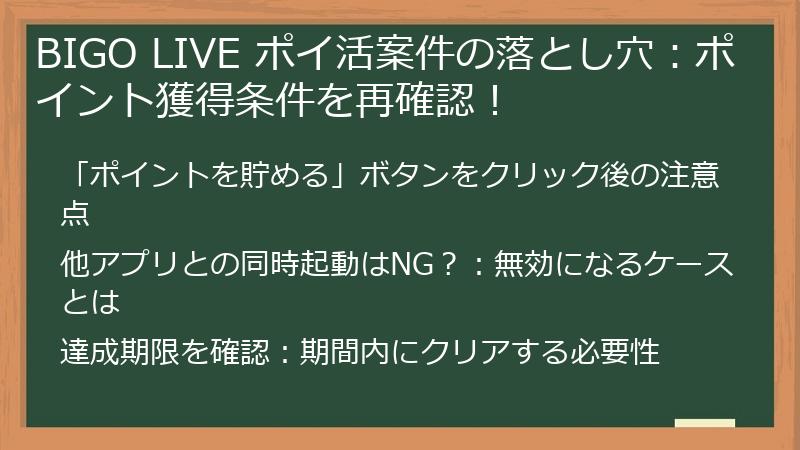 BIGO LIVE ポイ活案件の落とし穴：ポイント獲得条件を再確認！

「ポイントを貯める」ボタンをクリック後の注意点

他アプリとの同時起動はNG？：無効になるケースとは

達成期限を確認：期間内にクリアする必要性